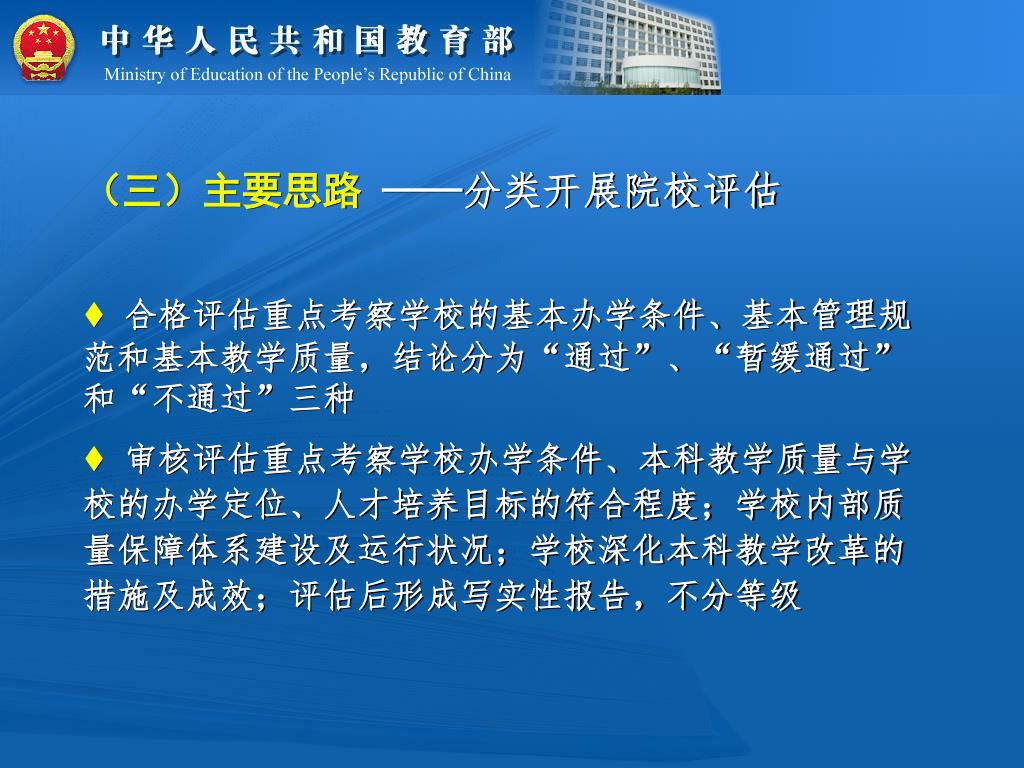 中华人民共和国教育部
Ministry of Education of the People's Republic of China

（三）主要思路 ——分类开展院校评估

♦ 合格评估重点考察学校的基本办学条件、基本管理规范和基本教学质量，结论分为“通过”、“暂缓通过”和“不通过”三种

♦ 审核评估重点考察学校办学条件、本科教学质量与学校的办学定位、人才培养目标的符合程度；学校内部质量保障体系建设及运行状况；学校深化本科教学改革的措施及成效；评估后形成写实性报告，不分等级